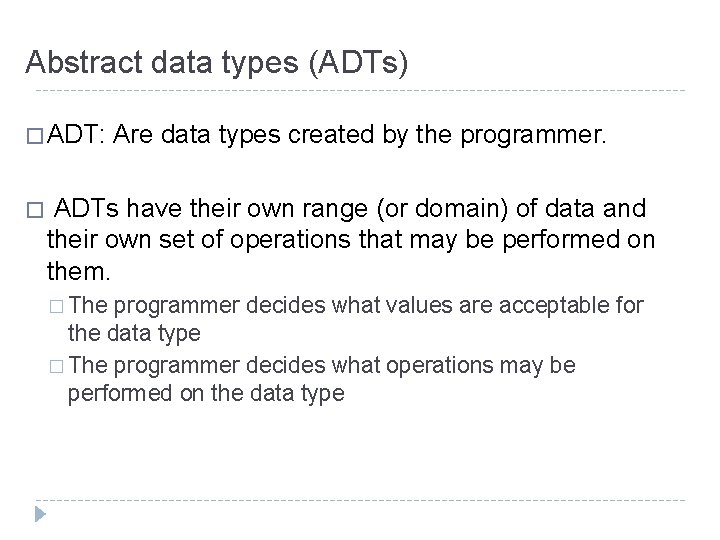 Abstract data types (ADTs)

□ ADT: Are data types created by the programmer.

□ ADTs have their own range (or domain) of data and their own set of operations that may be performed on them.

□ The programmer decides what values are acceptable for the data type

□ The programmer decides what operations may be performed on the data type